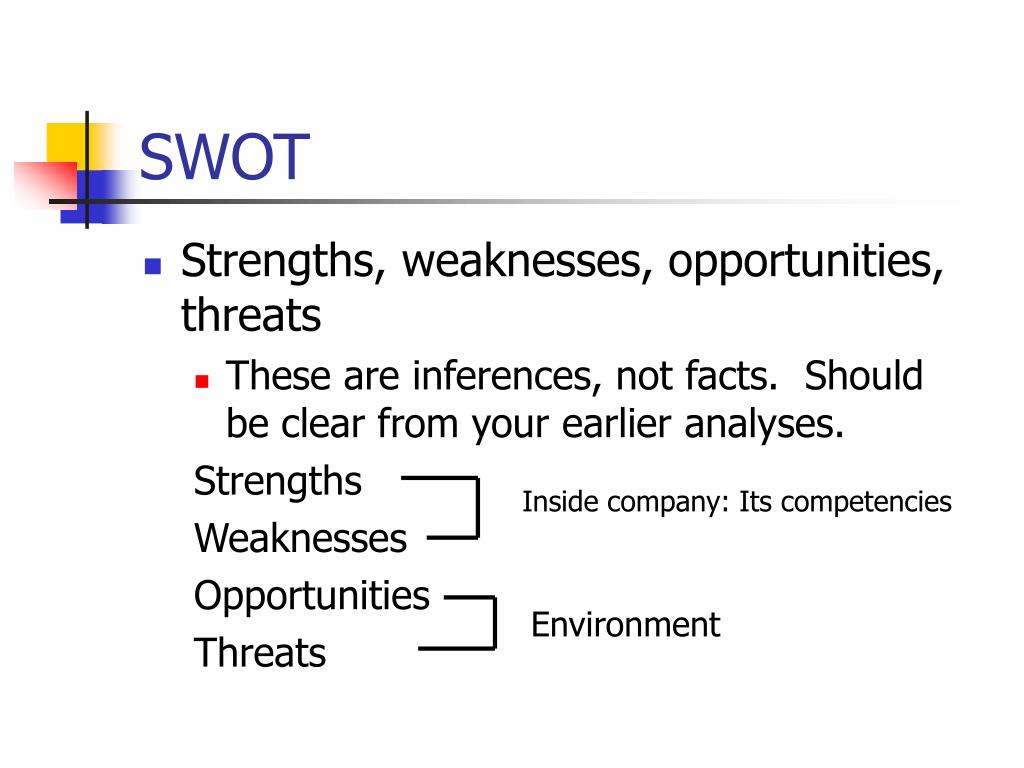 SWOT

Strengths, weaknesses, opportunities, threats

These are inferences, not facts. Should be clear from your earlier analyses.

Strengths
Weaknesses

Inside company: Its competencies

Opportunities
Threats

Environment